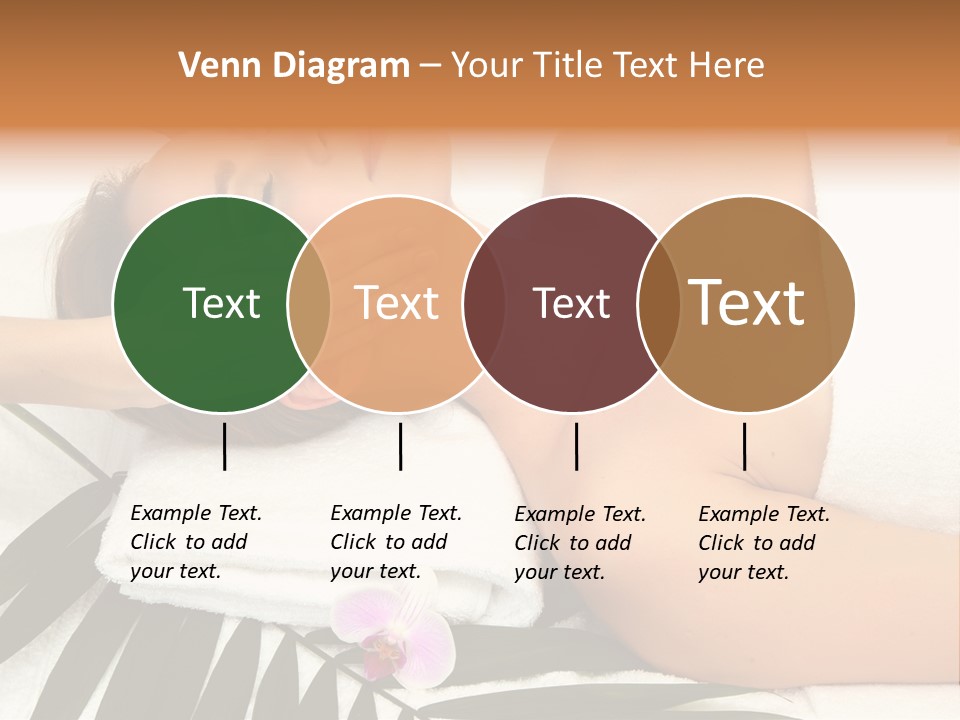 Venn Diagram – Your Title Text Here

Text

Text

Text

Text

Example Text. Click to add your text.

Example Text. Click to add your text.

Example Text. Click to add your text.

Example Text. Click to add your text.